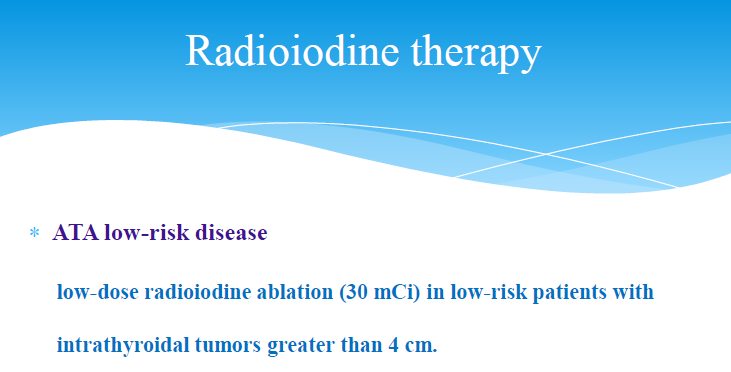 Radioiodine therapy

* ATA low-risk disease

low-dose radioiodine ablation (30 mCi) in low-risk patients with intrathyroidal tumors greater than 4 cm.